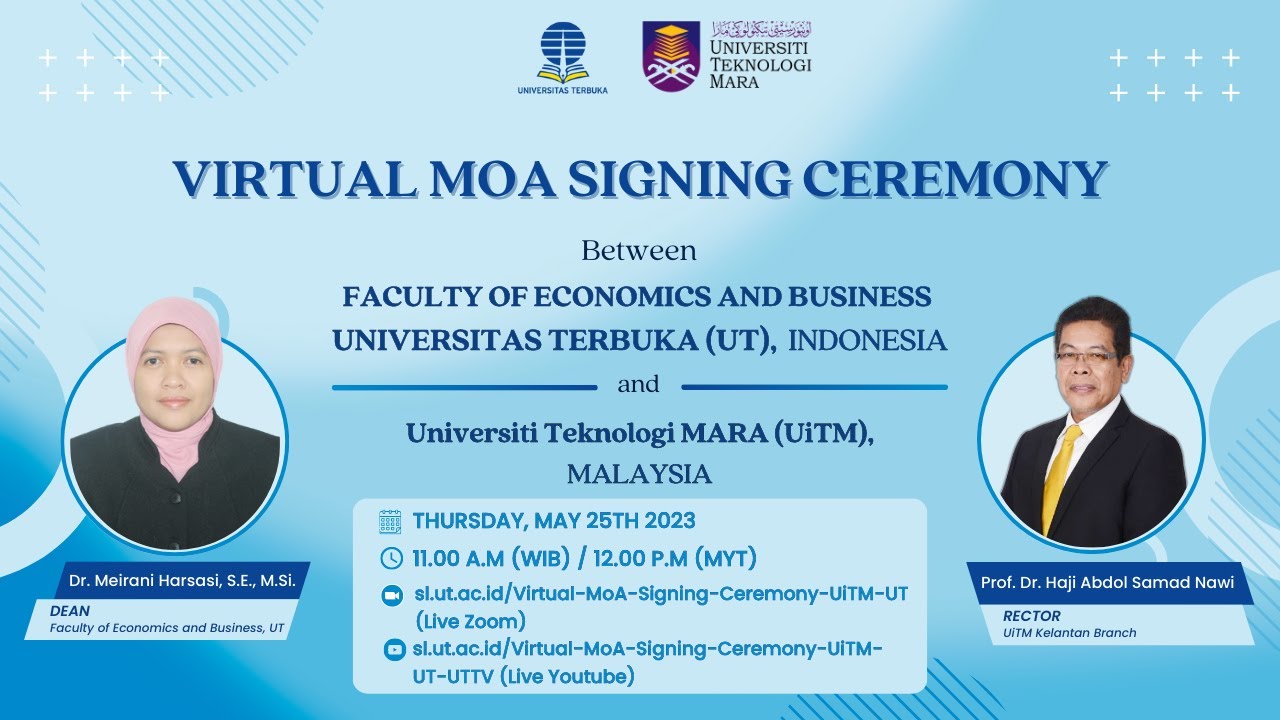 UNIVERSITAS TERBUKA

UNIVERSITI TEKNOLOGI MARA

VIRTUAL MOA SIGNING CEREMONY

Between

FACULTY OF ECONOMICS AND BUSINESS UNIVERSITAS TERBUKA (UT), INDONESIA

and

Universiti Teknologi MARA (UiTM), MALAYSIA

THURSDAY, MAY 25TH 2023

11.00 A.M (WIB) / 12.00 P.M (MYT)

sl.ut.ac.id/Virtual-MoA-Signing-Ceremony-UiTM-UT (Live Zoom)

sl.ut.ac.id/Virtual-MoA-Signing-Ceremony-UiTM-UT-UTTV (Live Youtube)

Dr. Meirani Harsasi, S.E., M.Si.
DEAN
Faculty of Economics and Business, UT

Prof. Dr. Haji Abdol Samad Nawi
RECTOR
UiTM Kelantan Branch